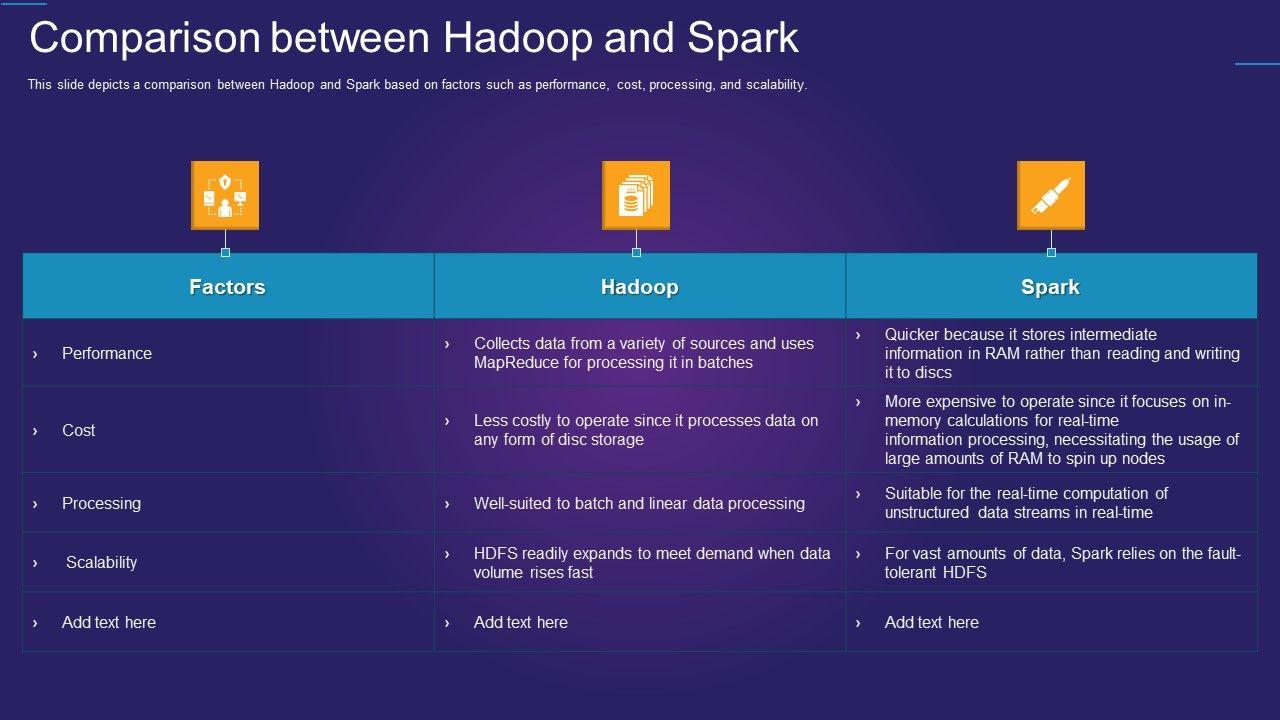 Comparison between Hadoop and Spark

This slide depicts a comparison between Hadoop and Spark based on factors such as performance, cost, processing, and scalability.

| Factors | Hadoop | Spark |
|---|---|---|
| › Performance | › Collects data from a variety of sources and uses MapReduce for processing it in batches | › Quicker because it stores intermediate information in RAM rather than reading and writing it to discs |
| › Cost | › Less costly to operate since it processes data on any form of disc storage | › More expensive to operate since it focuses on in-memory calculations for real-time information processing, necessitating the usage of large amounts of RAM to spin up nodes |
| › Processing | › Well-suited to batch and linear data processing | › Suitable for the real-time computation of unstructured data streams in real-time |
| › Scalability | › HDFS readily expands to meet demand when data volume rises fast | › For vast amounts of data, Spark relies on the fault-tolerant HDFS |
| › Add text here | › Add text here | › Add text here |